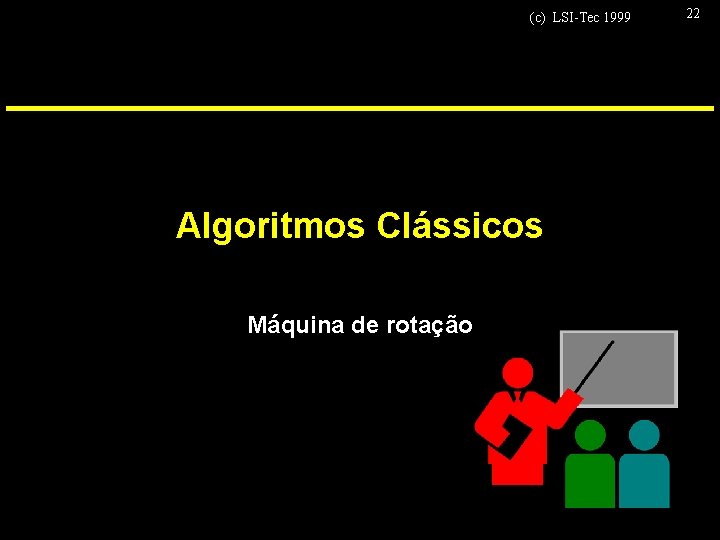 (c) LSI-Tec 1999

22

Algoritmos Clássicos

Máquina de rotação